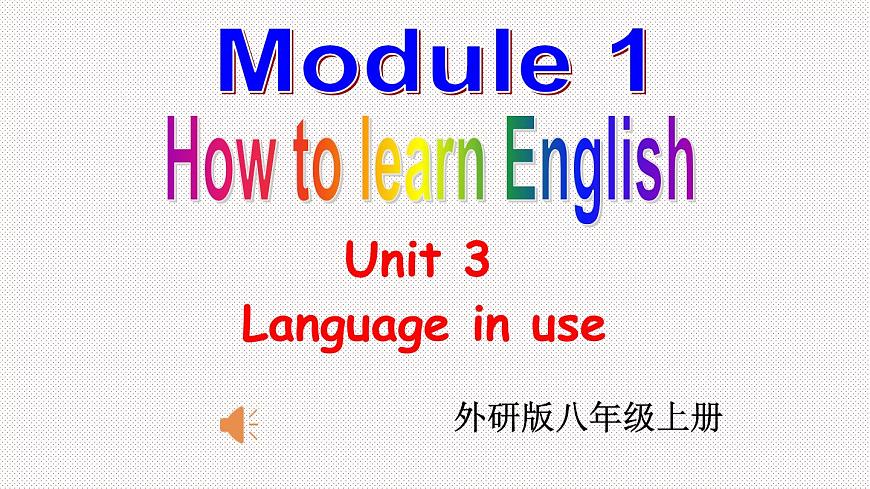 Module 1
How to learn English
Unit 3
Language in use

外研版八年级上册